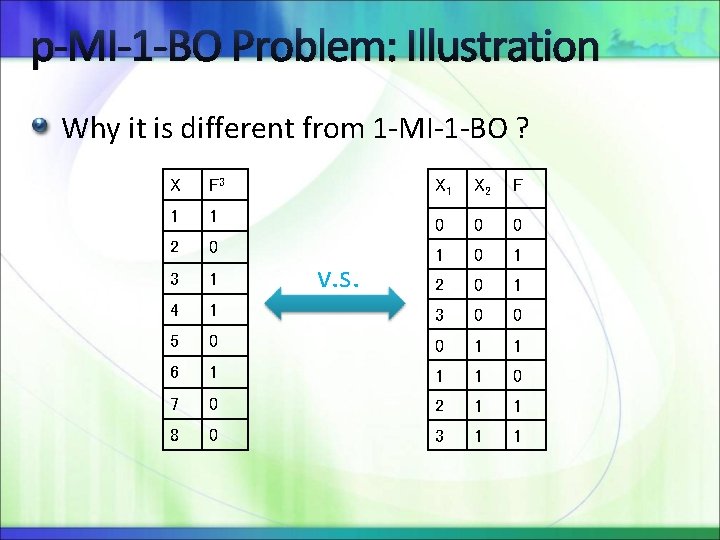 p-MI-1-BO Problem: Illustration

Why it is different from 1-MI-1-BO ?

| X | $F^3$ |
|---|---|
| 1 | 1 |
| 2 | 0 |
| 3 | 1 |
| 4 | 1 |
| 5 | 0 |
| 6 | 1 |
| 7 | 0 |
| 8 | 0 |

V.S.

| $X_1$ | $X_2$ | F |
|---|---|---|
| 0 | 0 | 0 |
| 1 | 0 | 1 |
| 2 | 0 | 1 |
| 3 | 0 | 0 |
| 0 | 1 | 1 |
| 1 | 1 | 0 |
| 2 | 1 | 1 |
| 3 | 1 | 1 |